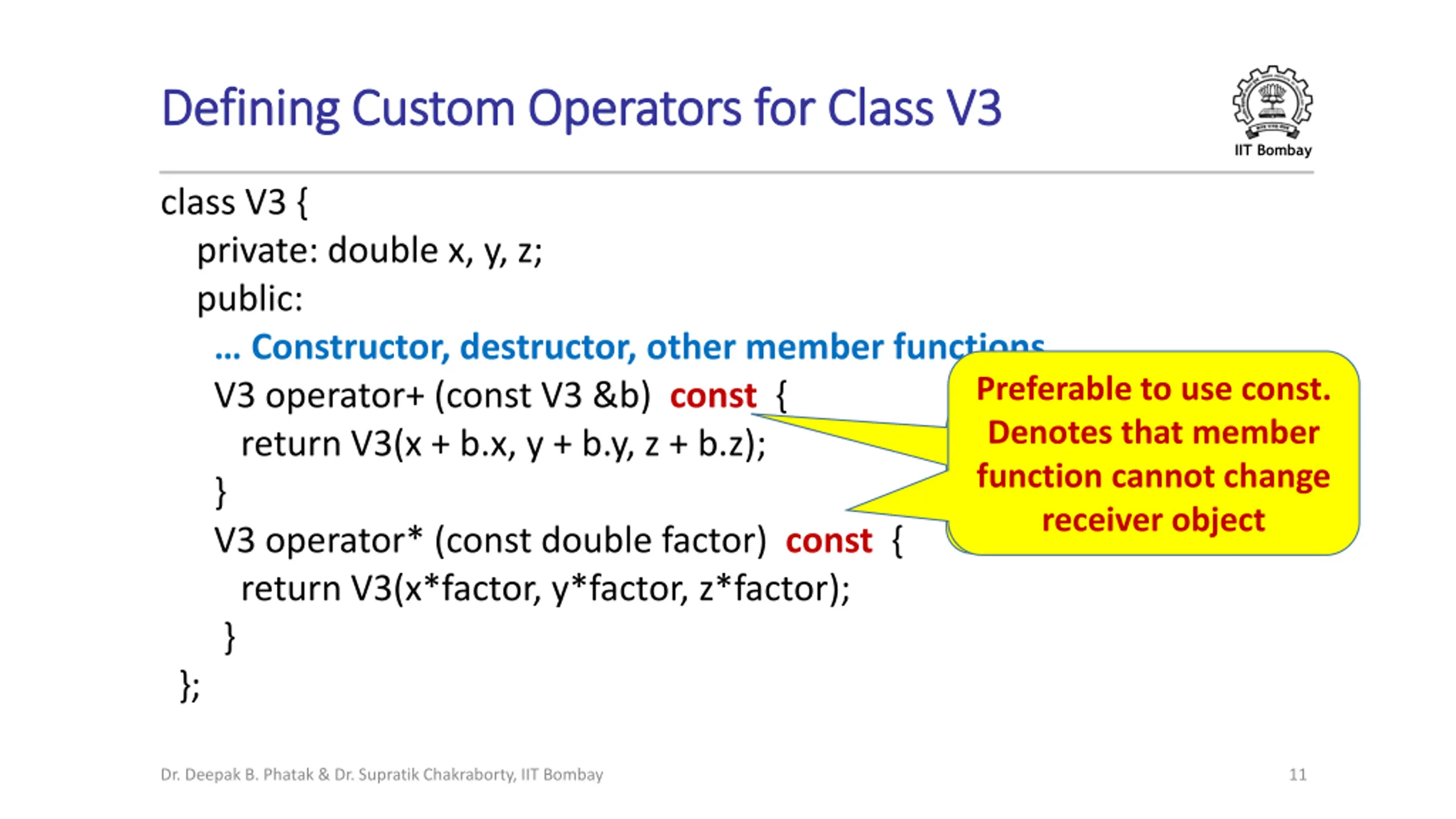 Defining Custom Operators for Class V3

IIT Bombay

class V3 {
private: double x, y, z;
public:
… Constructor, destructor, other member functions
V3 operator+ (const V3 &b) const {
return V3(x + b.x, y + b.y, z + b.z);
}
V3 operator* (const double factor) const {
return V3(x*factor, y*factor, z*factor);
}
};

Preferable to use const. Denotes that member function cannot change receiver object

Dr. Deepak B. Phatak & Dr. Supratik Chakraborty, IIT Bombay

11